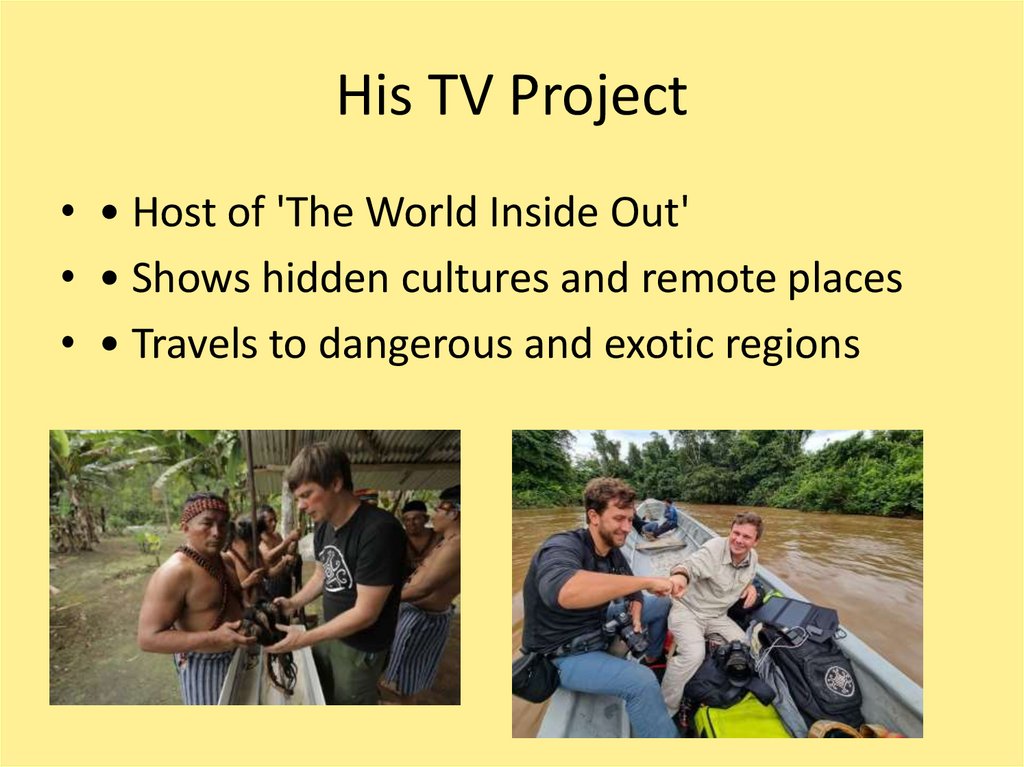 His TV Project

• • Host of 'The World Inside Out'
• • Shows hidden cultures and remote places
• • Travels to dangerous and exotic regions